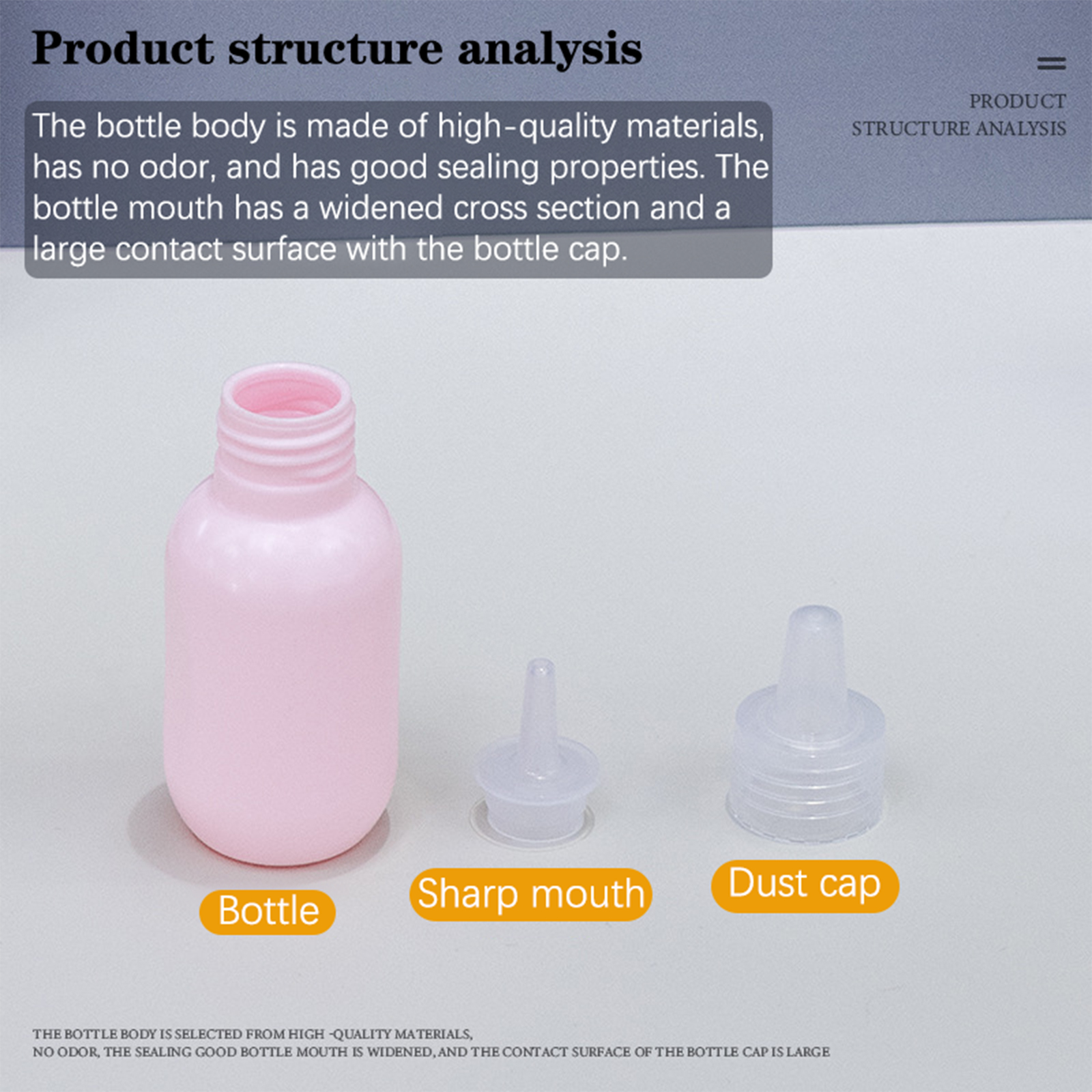 Product structure analysis

PRODUCT
STRUCTURE ANALYSIS

The bottle body is made of high-quality materials, has no odor, and has good sealing properties. The bottle mouth has a widened cross section and a large contact surface with the bottle cap.

Bottle

Sharp mouth

Dust cap

THE BOTTLE BODY IS SELECTED FROM HIGH -QUALITY MATERIALS,
NO ODOR, THE SEALING GOOD BOTTLE MOUTH IS WIDENED, AND THE CONTACT SURFACE OF THE BOTTLE CAP IS LARGE